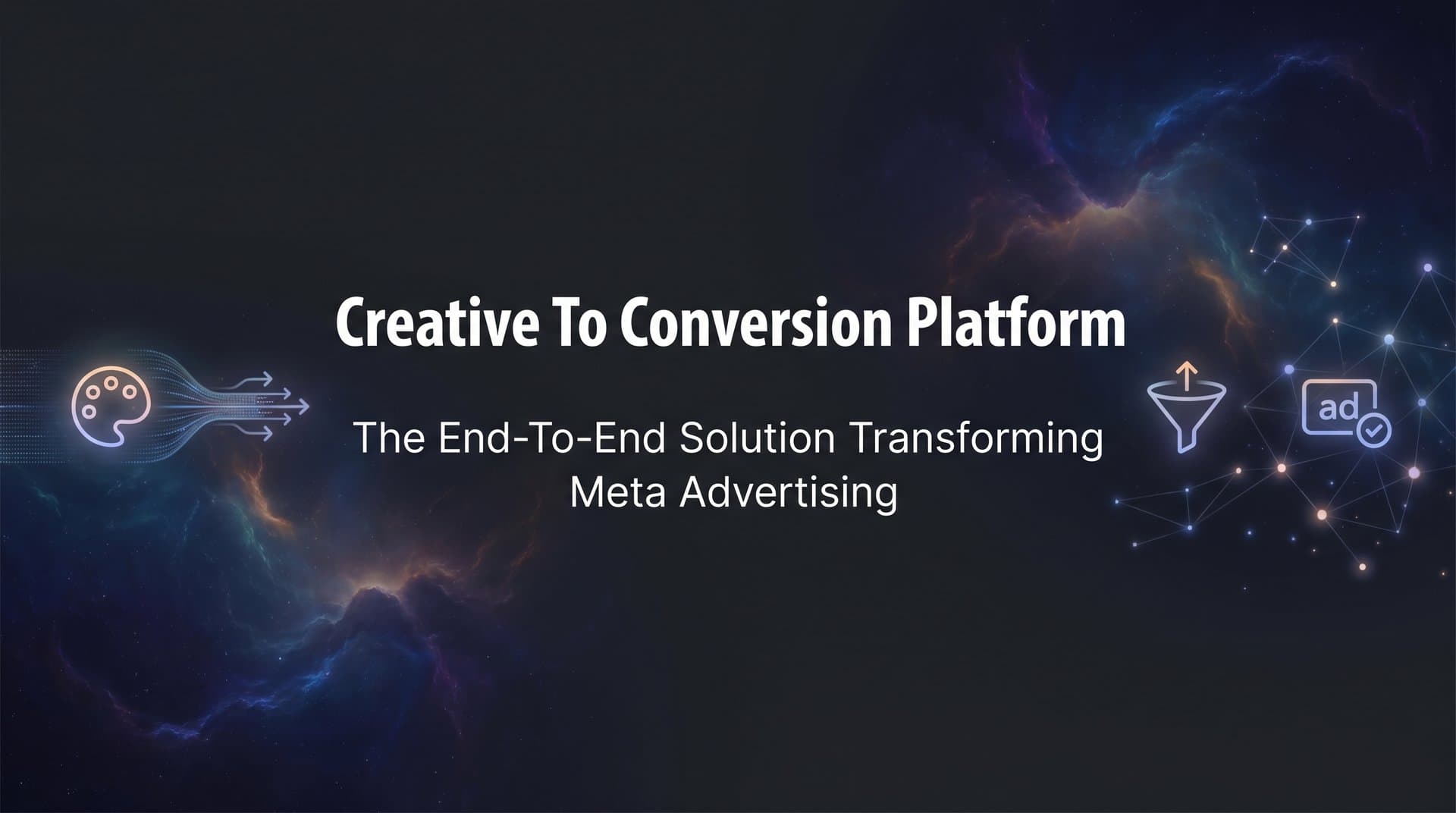 Creative To Conversion Platform

The End-To-End Solution Transforming Meta Advertising

ad